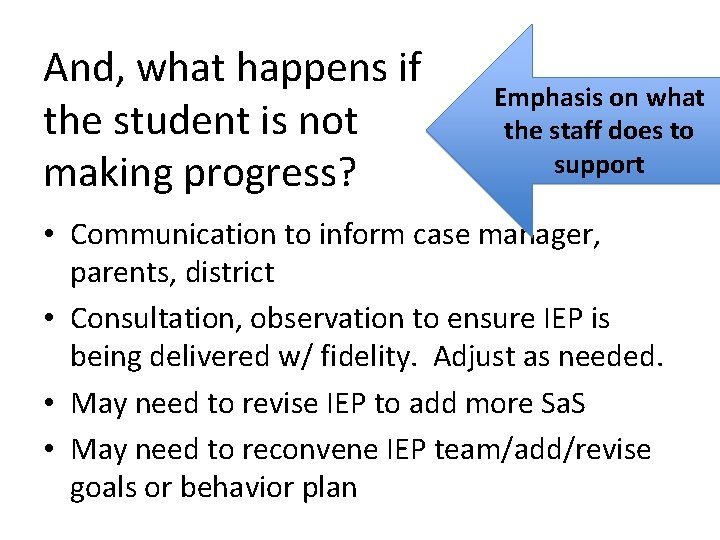 And, what happens if the student is not making progress?

Emphasis on what the staff does to support

• Communication to inform case manager, parents, district
• Consultation, observation to ensure IEP is being delivered w/ fidelity. Adjust as needed.
• May need to revise IEP to add more SaS
• May need to reconvene IEP team/add/revise goals or behavior plan